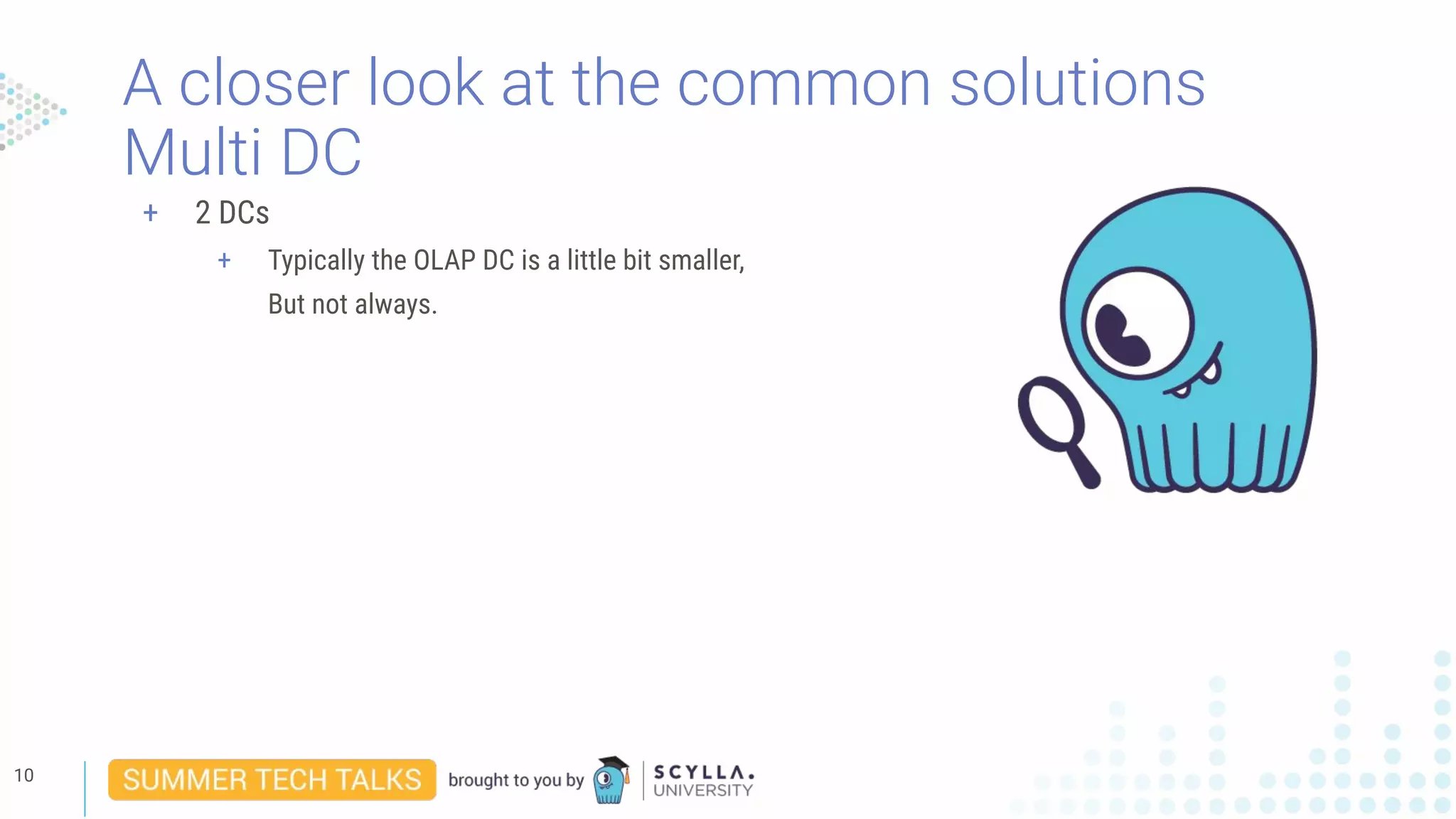 A closer look at the common solutions
Multi DC

+ 2 DCs
  + Typically the OLAP DC is a little bit smaller, But not always.

10

SUMMER TECH TALKS brought to you by SCYLLA. UNIVERSITY